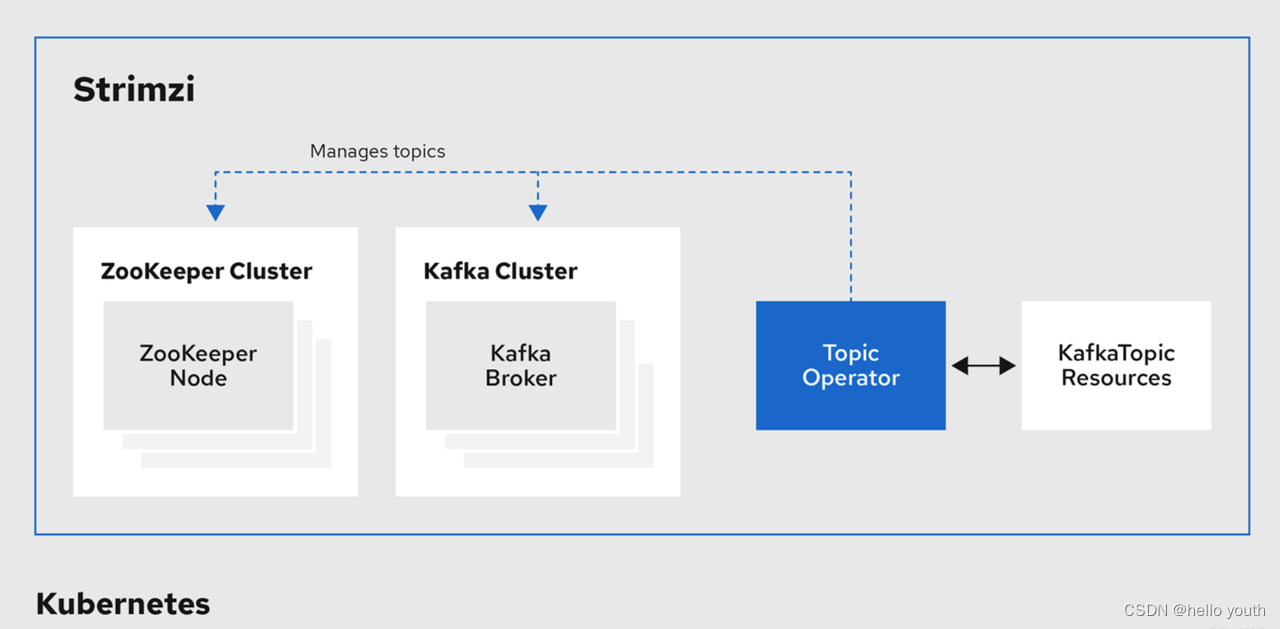 Strimzi

Manages topics

ZooKeeper Cluster

ZooKeeper Node

Kafka Cluster

Kafka Broker

Topic Operator

KafkaTopic Resources

Kubernetes

CSDN @hello youth